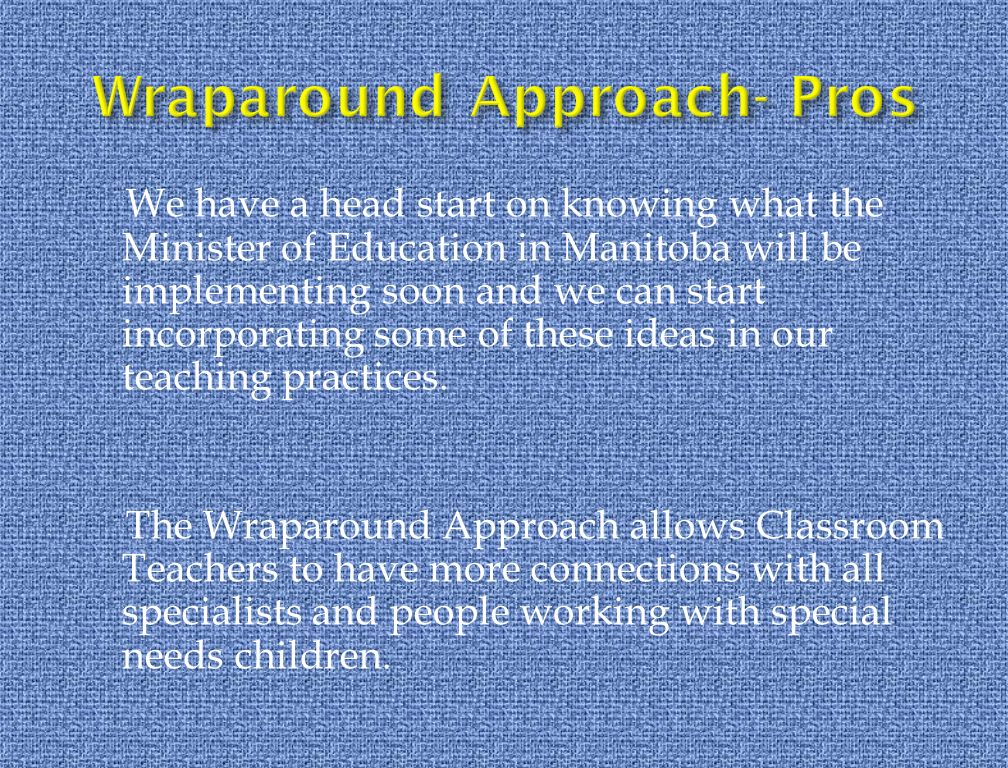 Wraparound Approach- Pros

We have a head start on knowing what the Minister of Education in Manitoba will be implementing soon and we can start incorporating some of these ideas in our teaching practices.

The Wraparound Approach allows Classroom Teachers to have more connections with all specialists and people working with special needs children.